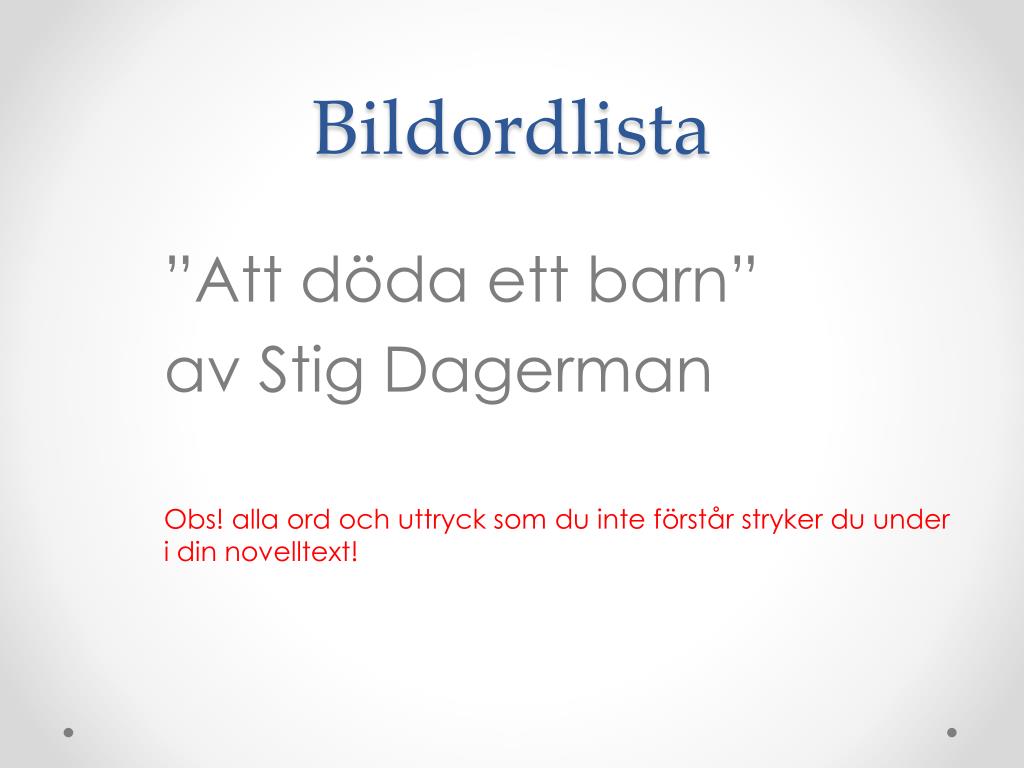 Bildordlista

”Att döda ett barn”
av Stig Dagerman

Obs! alla ord och uttryck som du inte förstår stryker du under i din novelltext!